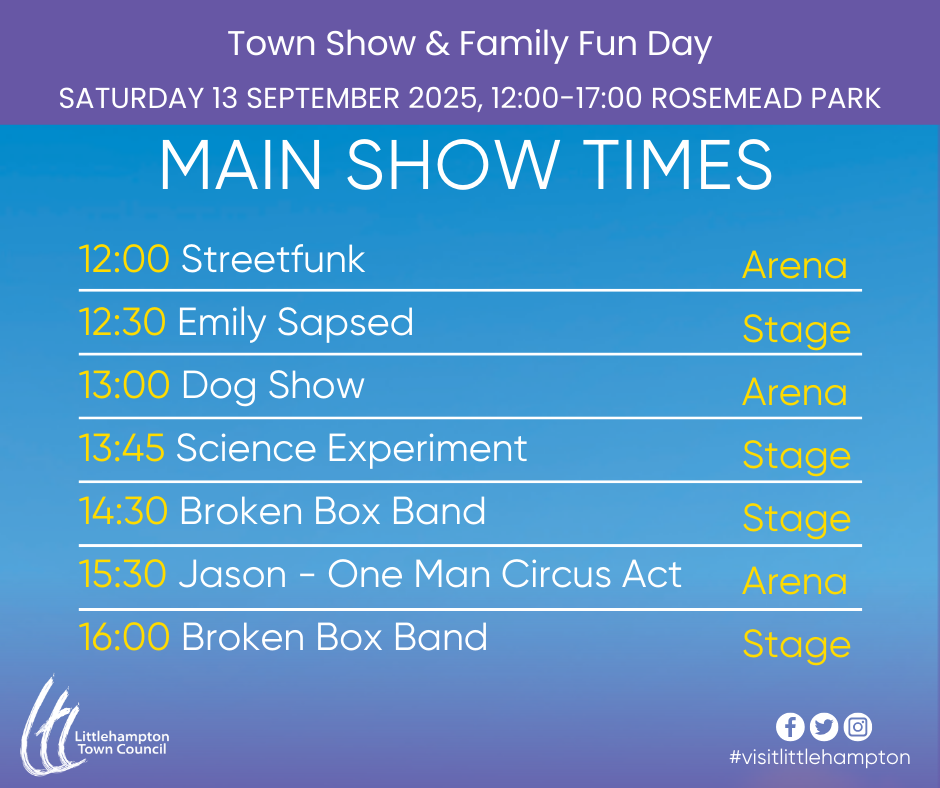 Town Show & Family Fun Day

SATURDAY 13 SEPTEMBER 2025, 12:00-17:00 ROSEMEAD PARK

MAIN SHOW TIMES

12:00 Streetfunk Arena

12:30 Emily Sapsed Stage

13:00 Dog Show Arena

13:45 Science Experiment Stage

14:30 Broken Box Band Stage

15:30 Jason - One Man Circus Act Arena

16:00 Broken Box Band Stage

Littlehampton Town Council

#visitlittlehampton